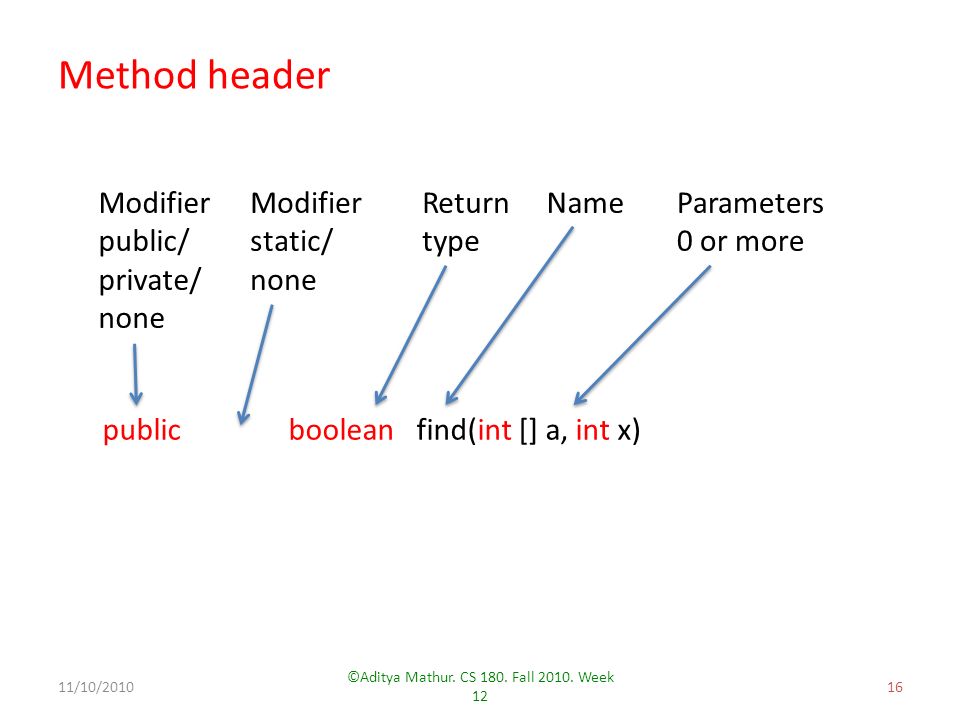 Method header

Modifier public/ private/ none

Modifier static/ none

Return type

Name

Parameters 0 or more

public boolean find(int [] a, int x)

11/10/2010

©Aditya Mathur. CS 180. Fall 2010. Week 12

16